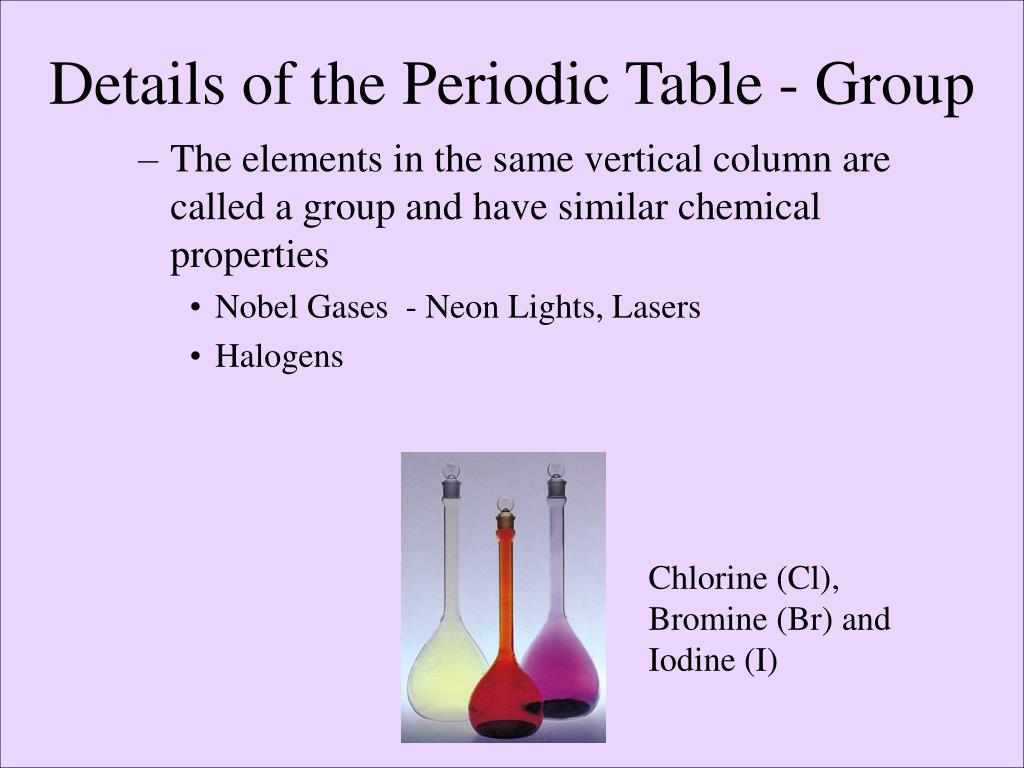 Details of the Periodic Table - Group

– The elements in the same vertical column are called a group and have similar chemical properties

• Nobel Gases - Neon Lights, Lasers
• Halogens

Chlorine (Cl), Bromine (Br) and Iodine (I)